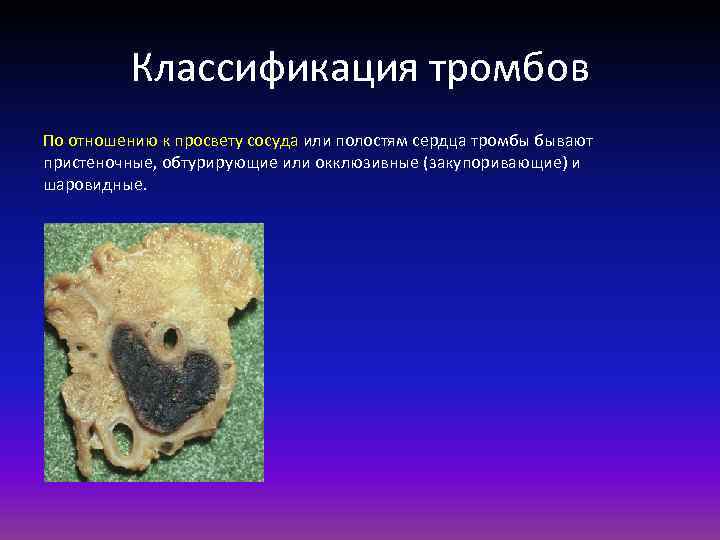 Классификация тромбов

По отношению к просвету сосуда или полостям сердца тромбы бывают пристеночные, обтурирующие или окклюзивные (закупоривающие) и шаровидные.